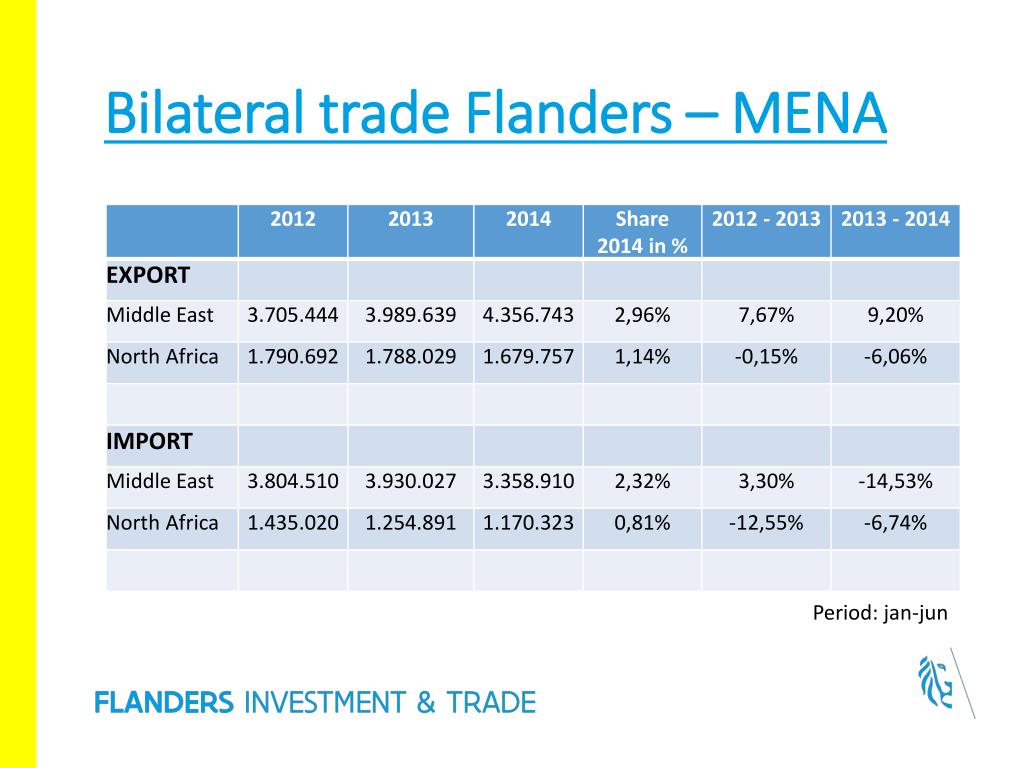 Bilateral trade Flanders – MENA

| | 2012 | 2013 | 2014 | Share 2014 in % | 2012 - 2013 | 2013 - 2014 |
|---|---|---|---|---|---|---|
| EXPORT | | | | | | |
| Middle East | 3.705.444 | 3.989.639 | 4.356.743 | 2,96% | 7,67% | 9,20% |
| North Africa | 1.790.692 | 1.788.029 | 1.679.757 | 1,14% | -0,15% | -6,06% |
| | | | | | | |
| IMPORT | | | | | | |
| Middle East | 3.804.510 | 3.930.027 | 3.358.910 | 2,32% | 3,30% | -14,53% |
| North Africa | 1.435.020 | 1.254.891 | 1.170.323 | 0,81% | -12,55% | -6,74% |
| | | | | | | |

Period: jan-jun

FLANDERS INVESTMENT & TRADE